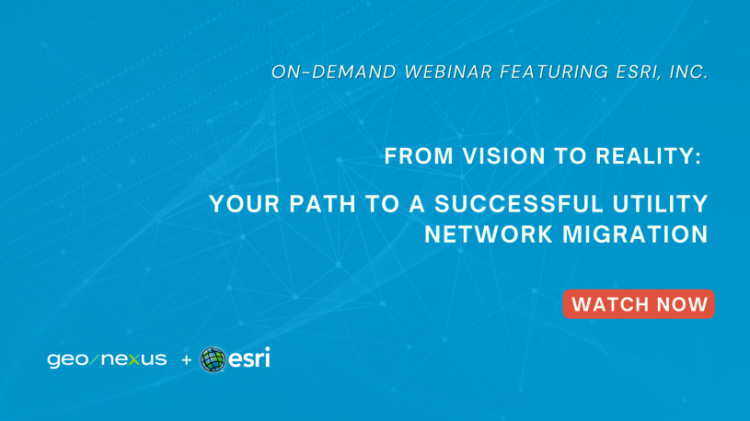 ON-DEMAND WEBINAR FEATURING ESRI, INC.

FROM VISION TO REALITY:

YOUR PATH TO A SUCCESSFUL UTILITY NETWORK MIGRATION

WATCH NOW

geo/nexus + esri